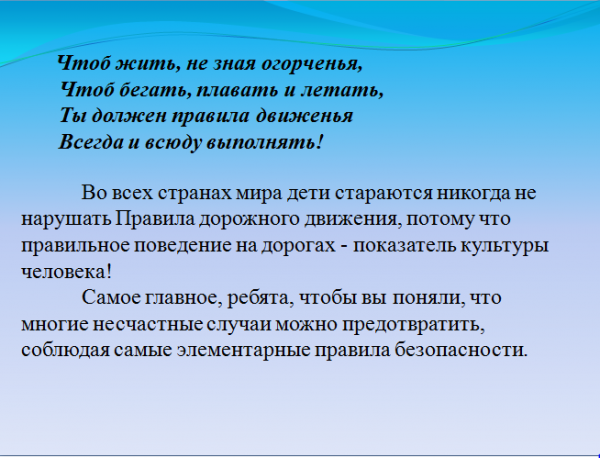 Чтоб жить, не зная огорченья,
Чтоб бегать, плавать и летать,
Ты должен правила движенья
Всегда и всюду выполнять!

Во всех странах мира дети стараются никогда не нарушать Правила дорожного движения, потому что правильное поведение на дорогах - показатель культуры человека!

Самое главное, ребята, чтобы вы поняли, что многие несчастные случаи можно предотвратить, соблюдая самые элементарные правила безопасности.